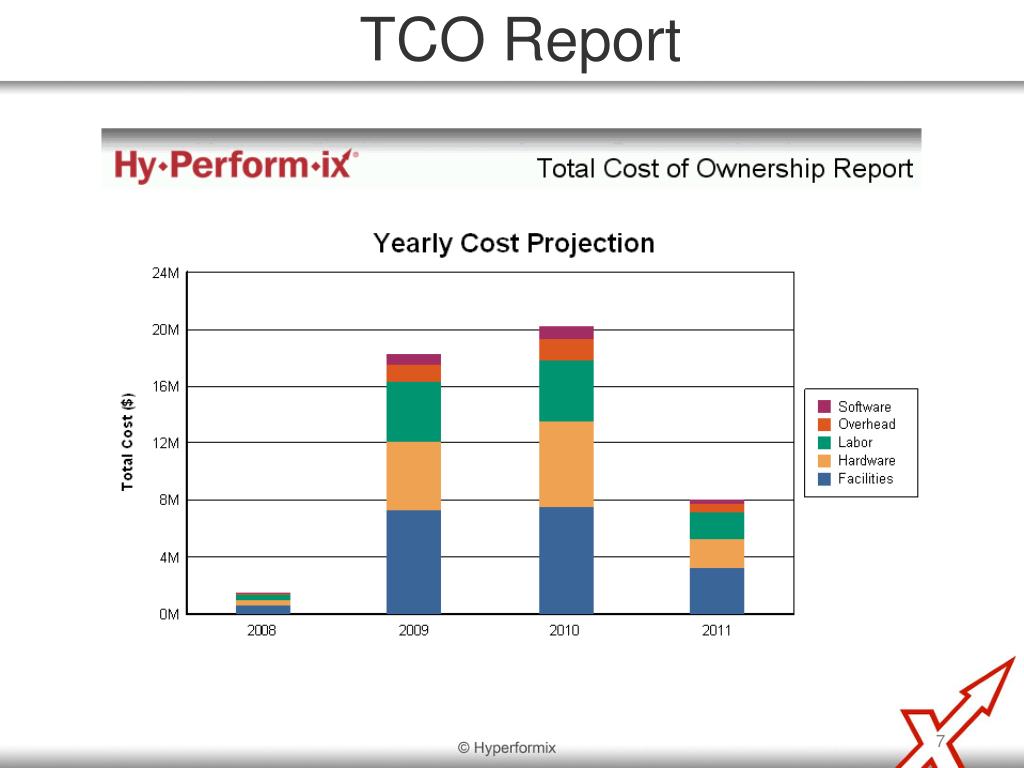 TCO Report

Hy•Perform•ix®

Total Cost of Ownership Report

Yearly Cost Projection

Total Cost ($)

24M
20M
16M
12M
8M
4M
0M

2008
2009
2010
2011

Software
Overhead
Labor
Hardware
Facilities

© Hyperformix

7